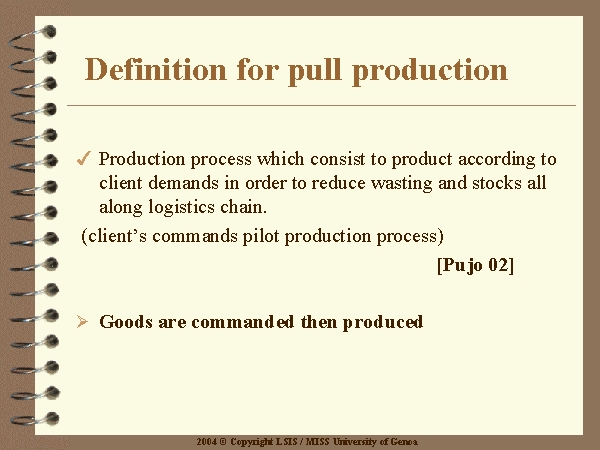 Definition for pull production

✓ Production process which consist to product according to client demands in order to reduce wasting and stocks all along logistics chain.

(client's commands pilot production process)

[Pujo 02]

➢ Goods are commanded then produced

2004 © Copyright LSIS / MISS University of Genoa